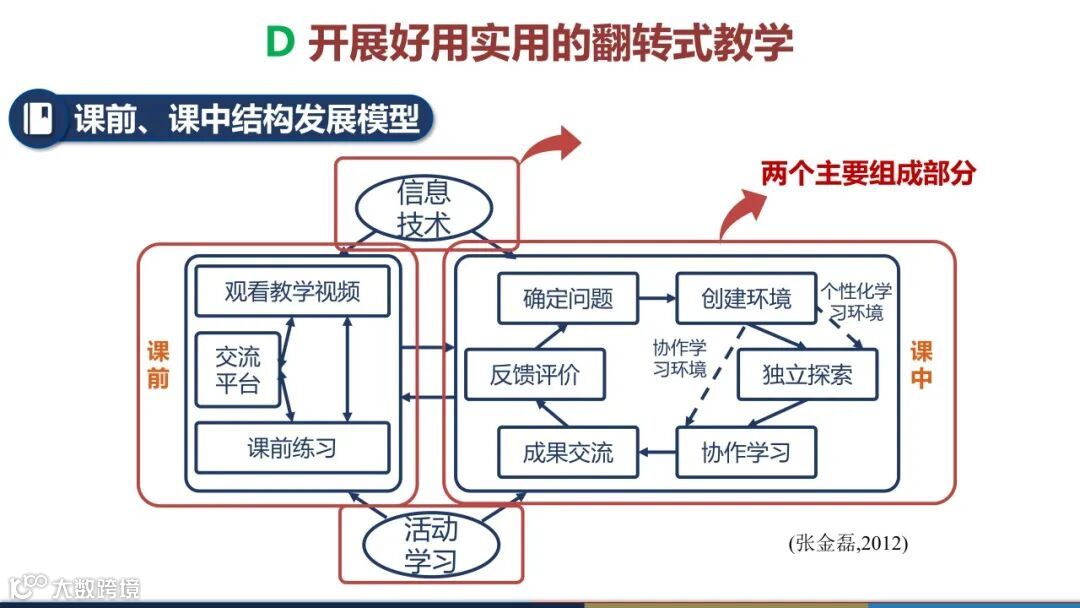 D 开展好用实用的翻转式教学

课前、课中结构发展模型

两个主要组成部分

信息技术

课前

观看教学视频

交流平台

课前练习

确定问题

创建环境

个性化学习环境

协作学习环境

反馈评价

独立探索

成果交流

协作学习

课中

活动学习

(张金磊,2012)

大数跨境